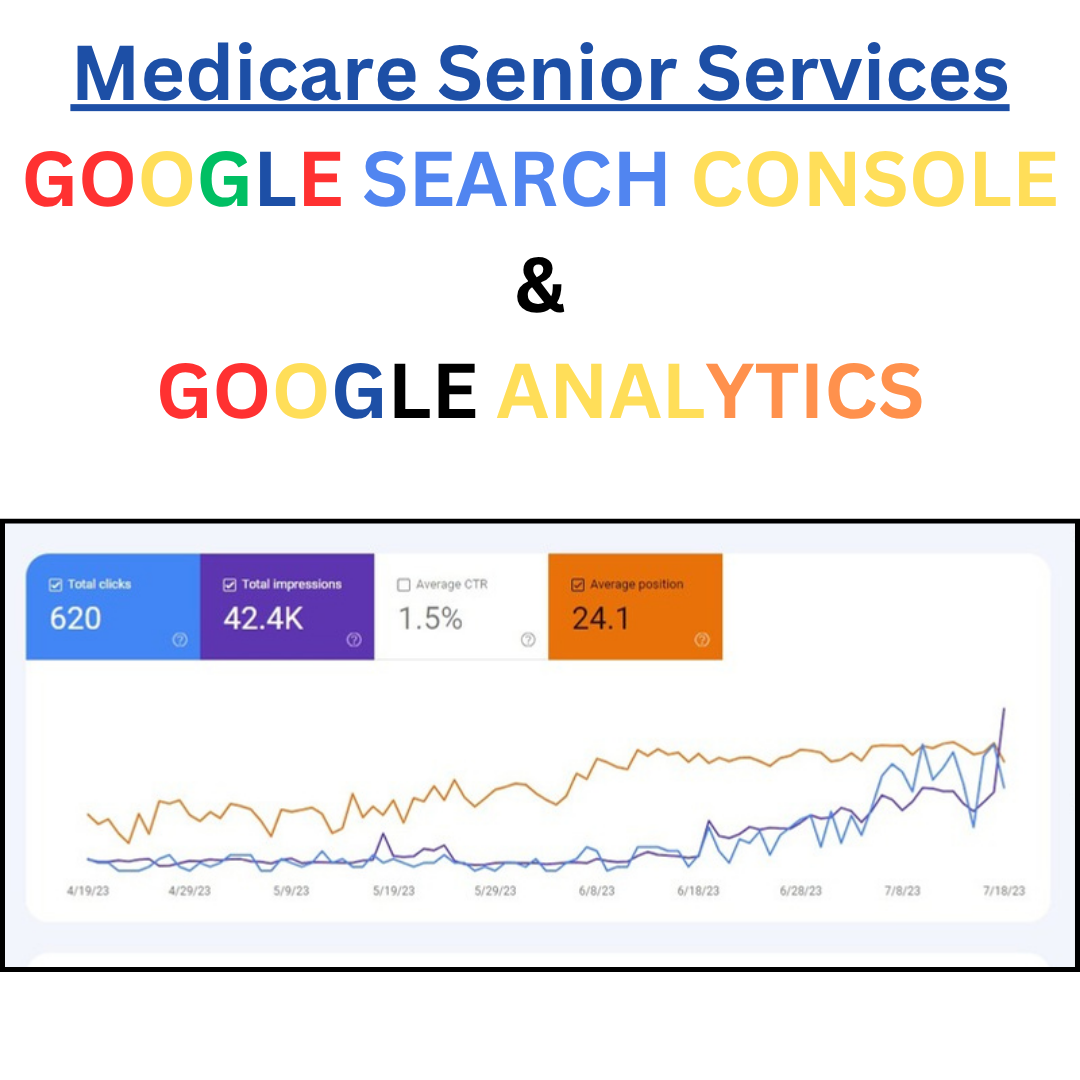 Medicare Senior Services
GOOGLE SEARCH CONSOLE
&
GOOGLE ANALYTICS

Total clicks
620

Total impressions
42.4K

Average CTR
1.5%

Average position
24.1

4/19/23 4/29/23 5/9/23 5/19/23 5/29/23 6/8/23 6/18/23 6/28/23 7/8/23 7/18/23